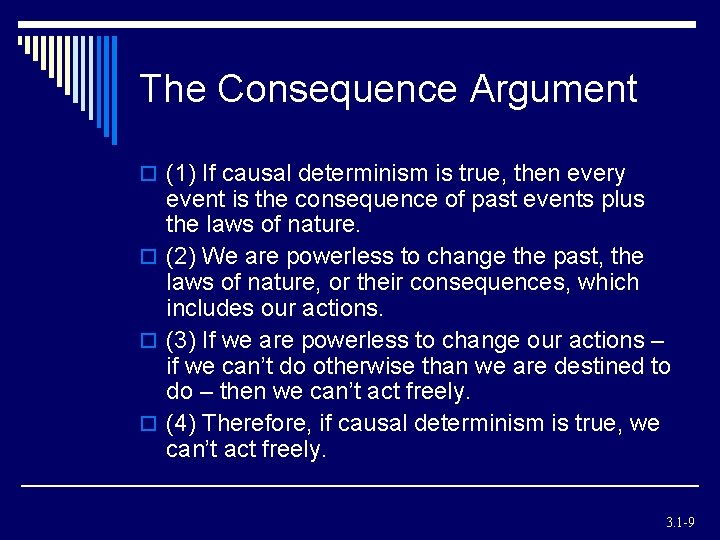 The Consequence Argument

(1) If causal determinism is true, then every event is the consequence of past events plus the laws of nature.

(2) We are powerless to change the past, the laws of nature, or their consequences, which includes our actions.

(3) If we are powerless to change our actions – if we can't do otherwise than we are destined to do – then we can't act freely.

(4) Therefore, if causal determinism is true, we can't act freely.

3.1-9